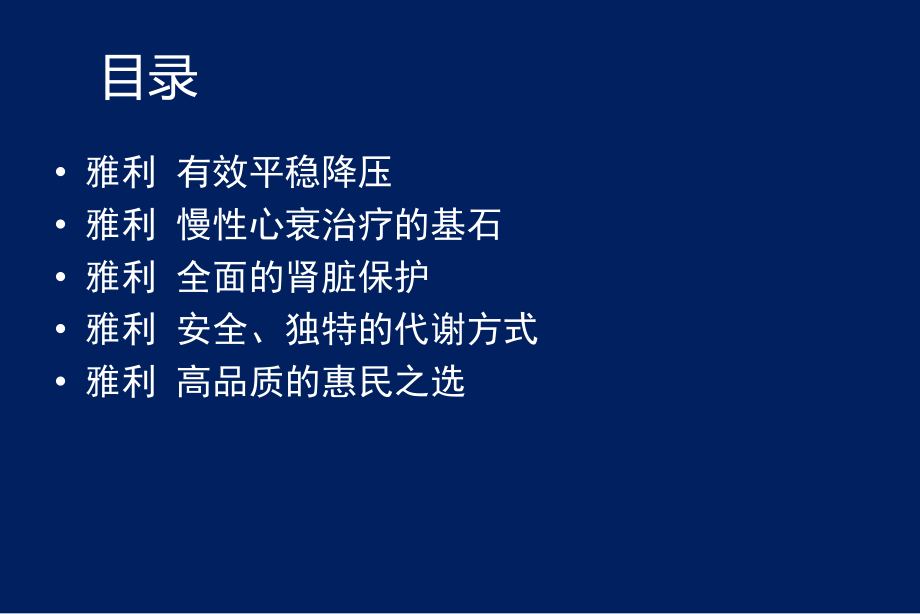 目录

• 雅利 有效平稳降压
• 雅利 慢性心衰治疗的基石
• 雅利 全面的肾脏保护
• 雅利 安全、独特的代谢方式
• 雅利 高品质的惠民之选